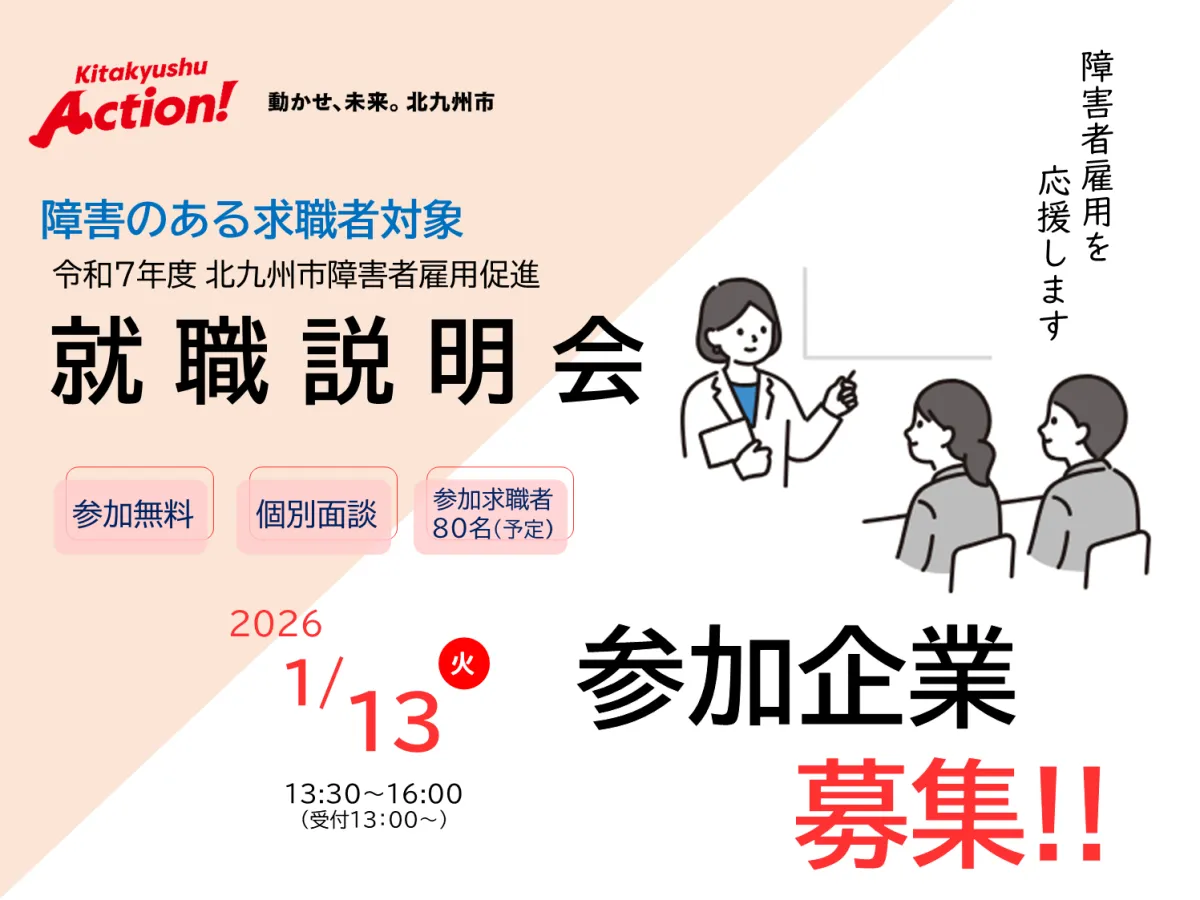 Kitakyushu Action!
動かせ、未来。北九州市

障害者雇用を応援します

障害のある求職者対象
令和7年度 北九州市障害者雇用促進
就職説明会

参加無料
個別面談
参加求職者
80名(予定)

2026
1/13 火
13:30～16:00
(受付13:00～)

参加企業
募集!!